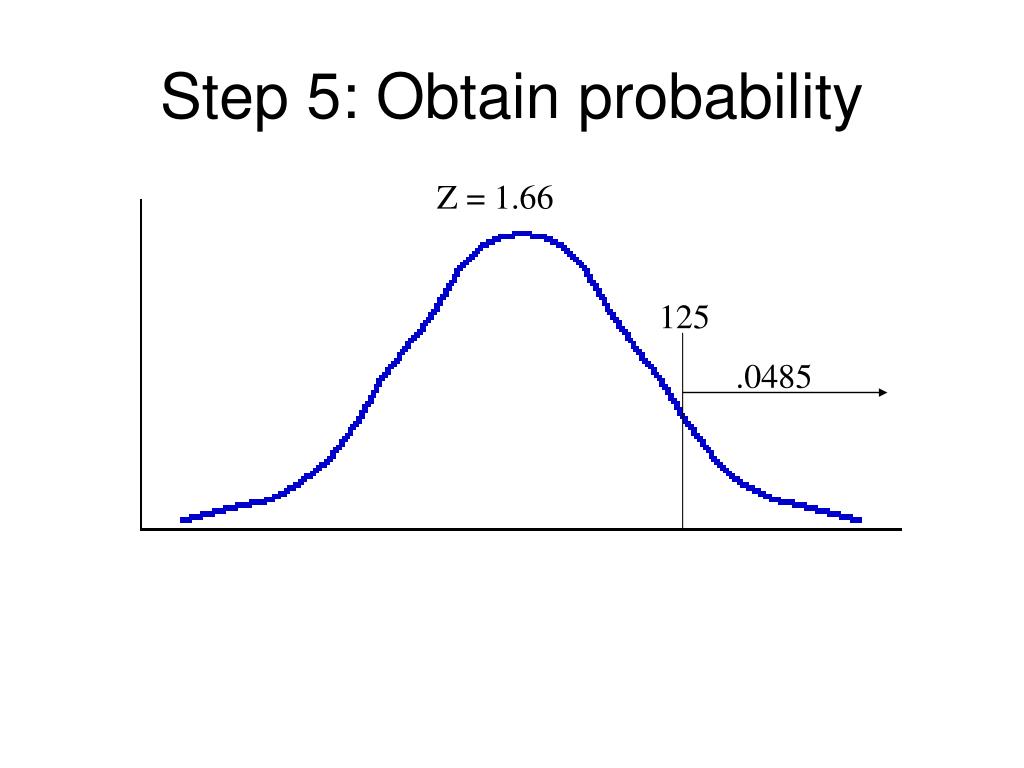 Step 5: Obtain probability

Z = 1.66

125

.0485